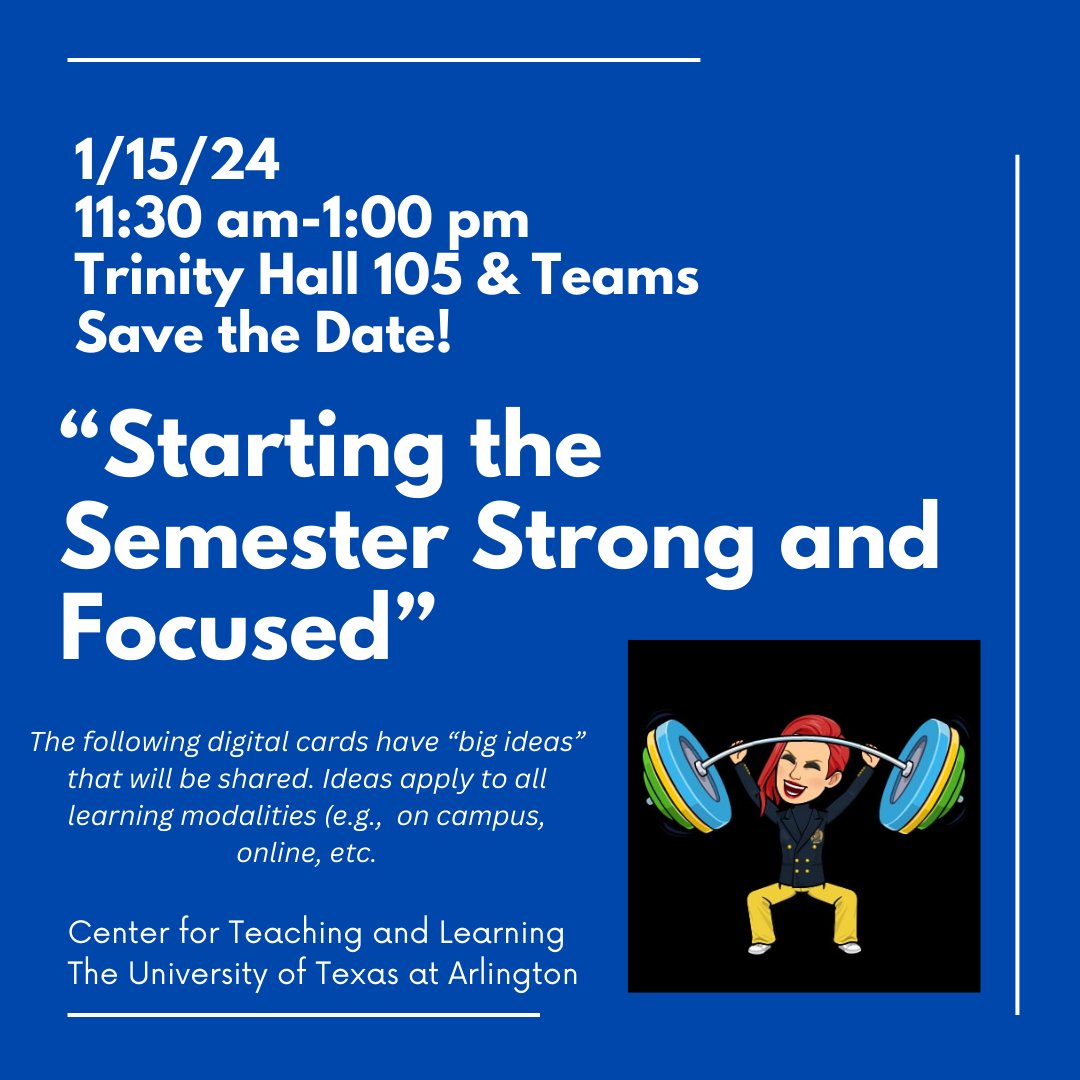 1/15/24
11:30 am-1:00 pm
Trinity Hall 105 & Teams
Save the Date!

“Starting the Semester Strong and Focused”

The following digital cards have “big ideas” that will be shared. Ideas apply to all learning modalities (e.g., on campus, online, etc.

Center for Teaching and Learning
The University of Texas at Arlington